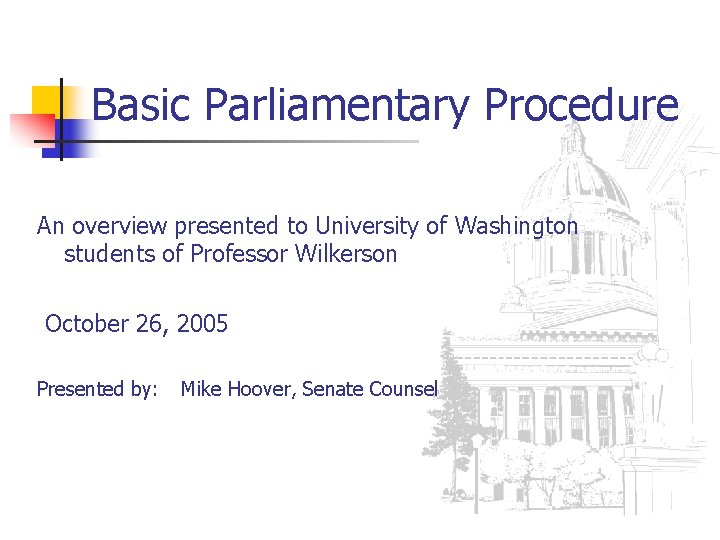 Basic Parliamentary Procedure

An overview presented to University of Washington students of Professor Wilkerson

October 26, 2005

Presented by: Mike Hoover, Senate Counsel